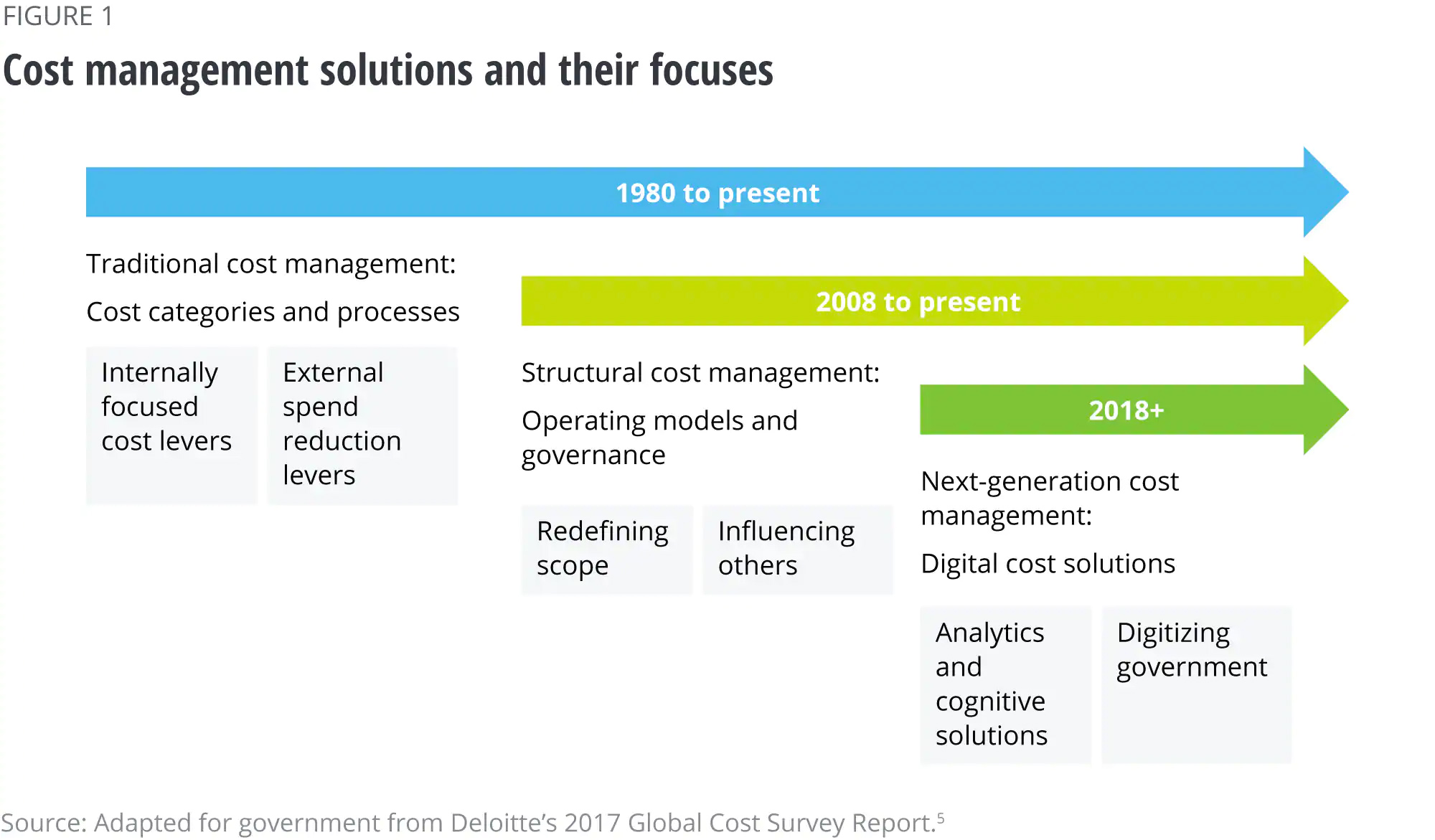 FIGURE 1

Cost management solutions and their focuses

1980 to present

Traditional cost management:

Cost categories and processes

Internally focused cost levers

External spend reduction levers

2008 to present

Structural cost management:

Operating models and governance

Redefining scope

Influencing others

2018+

Next-generation cost management:

Digital cost solutions

Analytics and cognitive solutions

Digitizing government

Source: Adapted for government from Deloitte's 2017 Global Cost Survey Report.$^5$